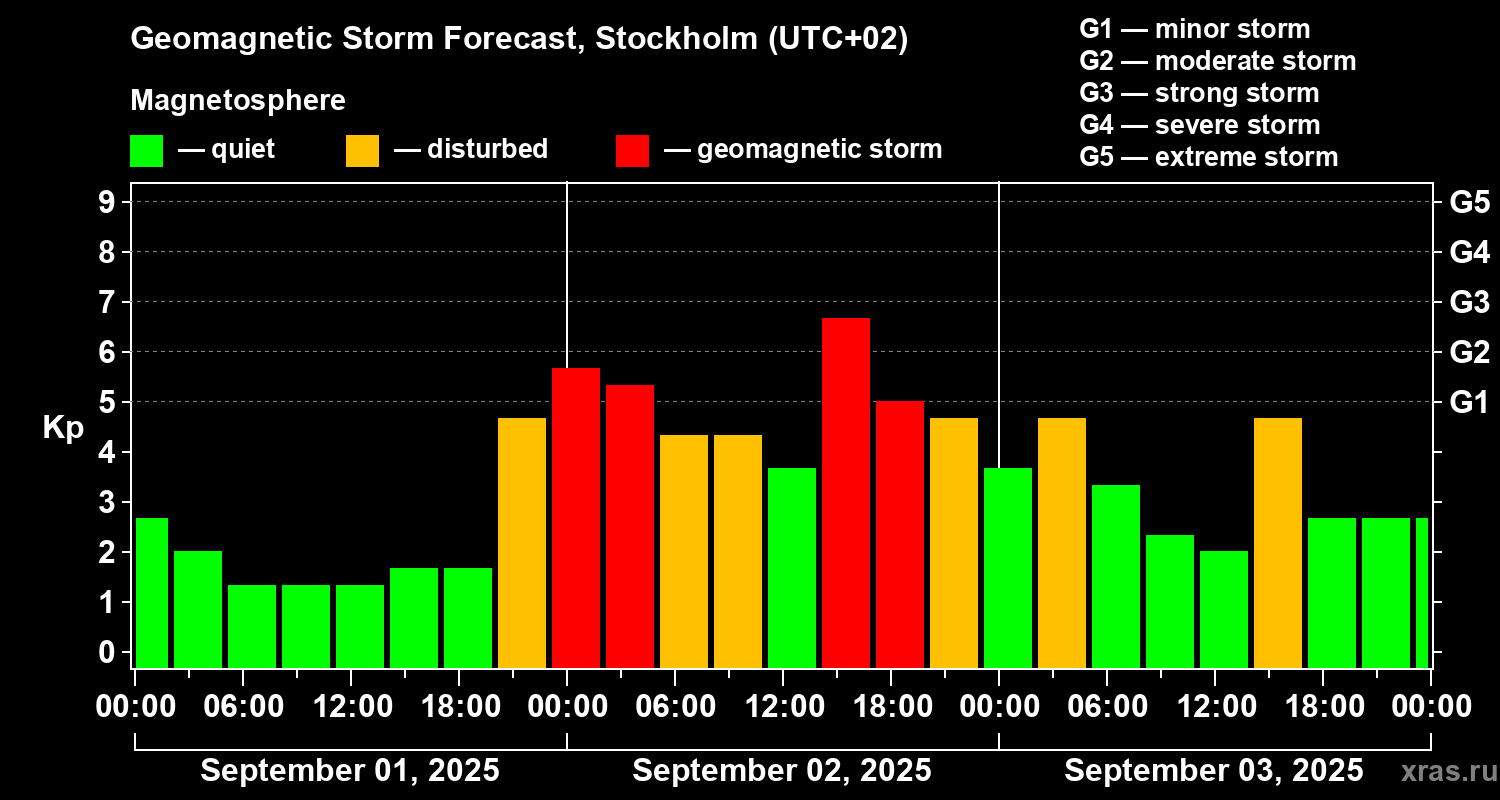 Geomagnetic Storm Forecast, Stockholm (UTC+02)

Magnetosphere

— quiet — disturbed — geomagnetic storm

G1 — minor storm
G2 — moderate storm
G3 — strong storm
G4 — severe storm
G5 — extreme storm

Kp

9
8
7
6
5
4
3
2
1
0

G5
G4
G3
G2
G1

00:00 06:00 12:00 18:00 00:00 06:00 12:00 18:00 00:00 06:00 12:00 18:00 00:00

September 01, 2025
September 02, 2025
September 03, 2025

xras.ru